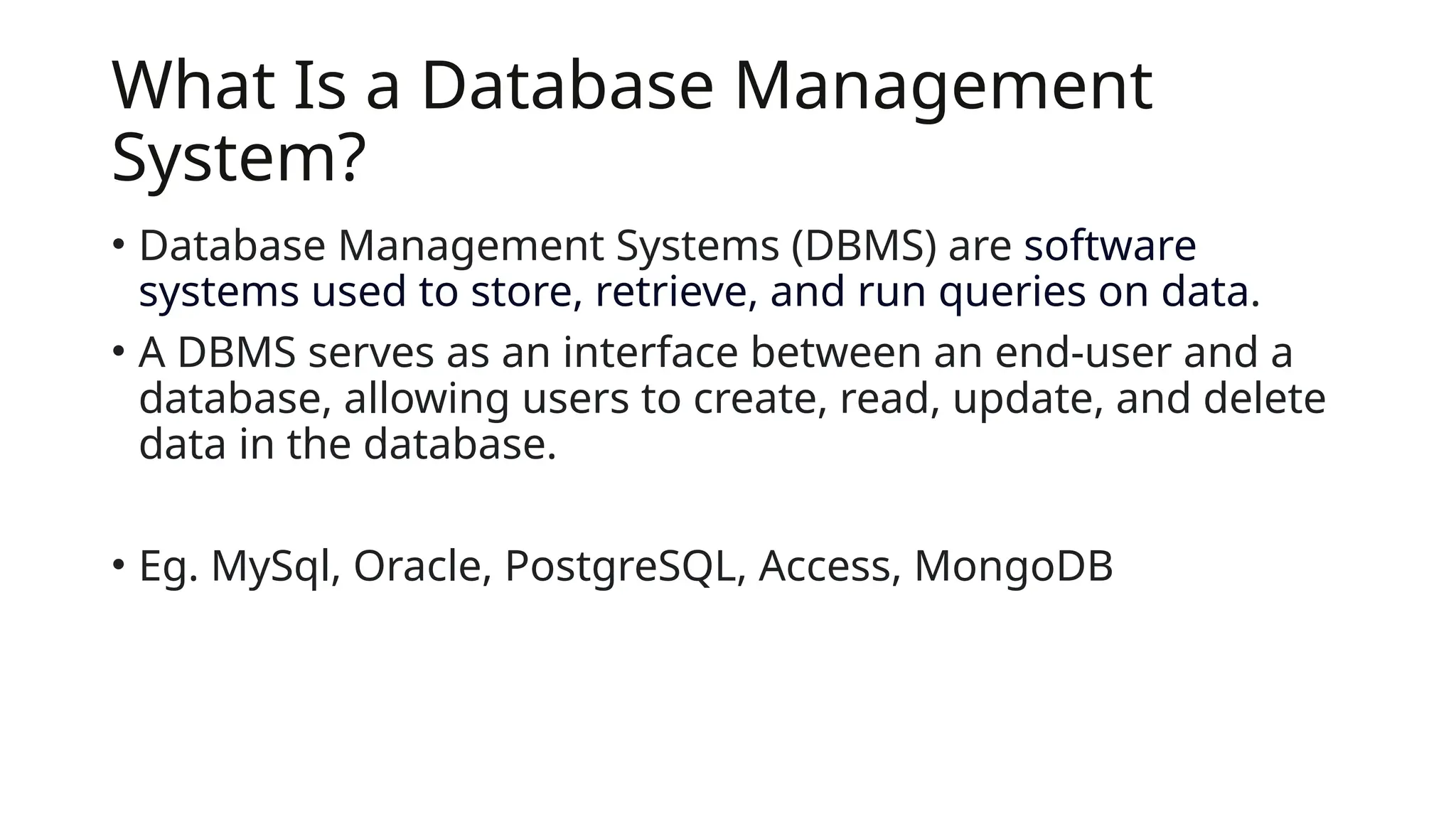 What Is a Database Management System?

• Database Management Systems (DBMS) are software systems used to store, retrieve, and run queries on data.

• A DBMS serves as an interface between an end-user and a database, allowing users to create, read, update, and delete data in the database.

• Eg. MySql, Oracle, PostgreSQL, Access, MongoDB